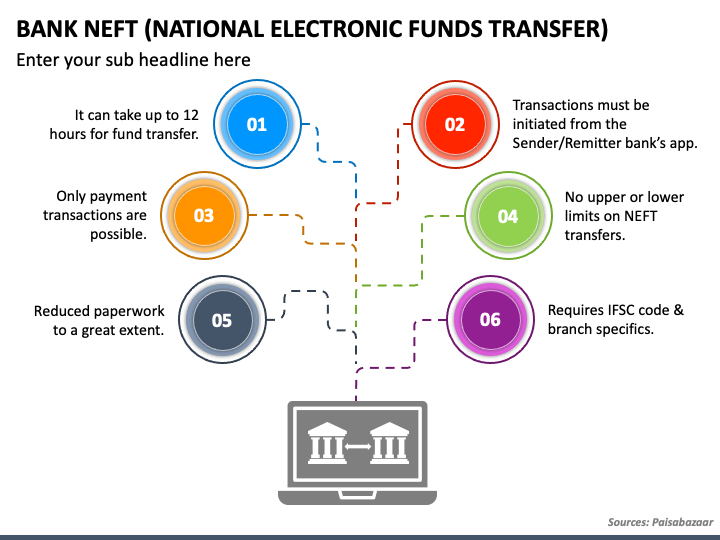 BANK NEFT (NATIONAL ELECTRONIC FUNDS TRANSFER)

Enter your sub headline here

01

It can take up to 12 hours for fund transfer.

02

Transactions must be initiated from the Sender/Remitter bank's app.

03

Only payment transactions are possible.

04

No upper or lower limits on NEFT transfers.

05

Reduced paperwork to a great extent.

06

Requires IFSC code & branch specifics.

Sources: Paisabazaar